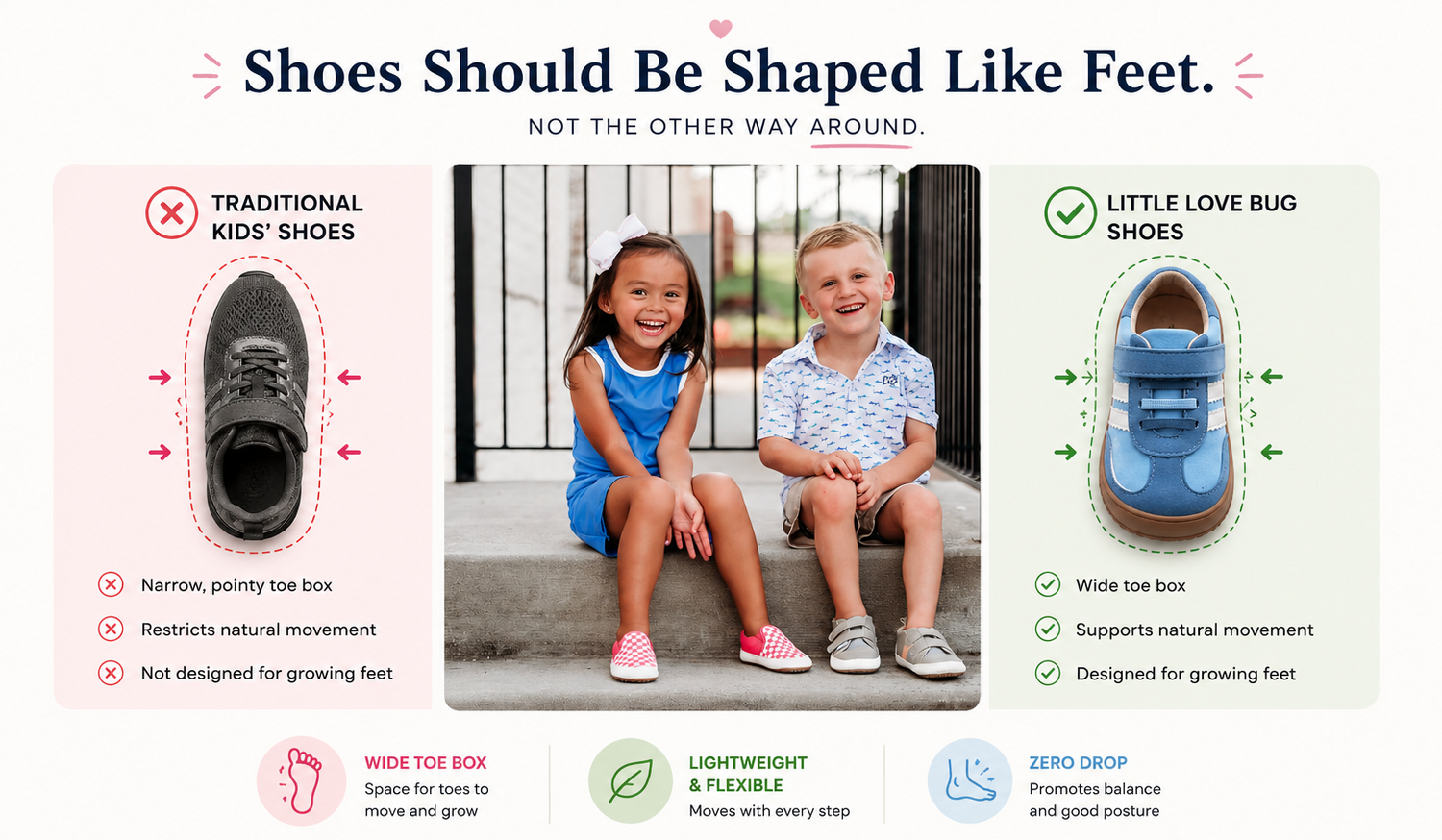 Shoes Should Be Shaped Like Feet.

NOT THE OTHER WAY AROUND.

TRADITIONAL KIDS' SHOES

Narrow, pointy toe box

Restricts natural movement

Not designed for growing feet

LITTLE LOVE BUG SHOES

Wide toe box

Supports natural movement

Designed for growing feet

WIDE TOE BOX
Space for toes to move and grow

LIGHTWEIGHT & FLEXIBLE
Moves with every step

ZERO DROP
Promotes balance and good posture